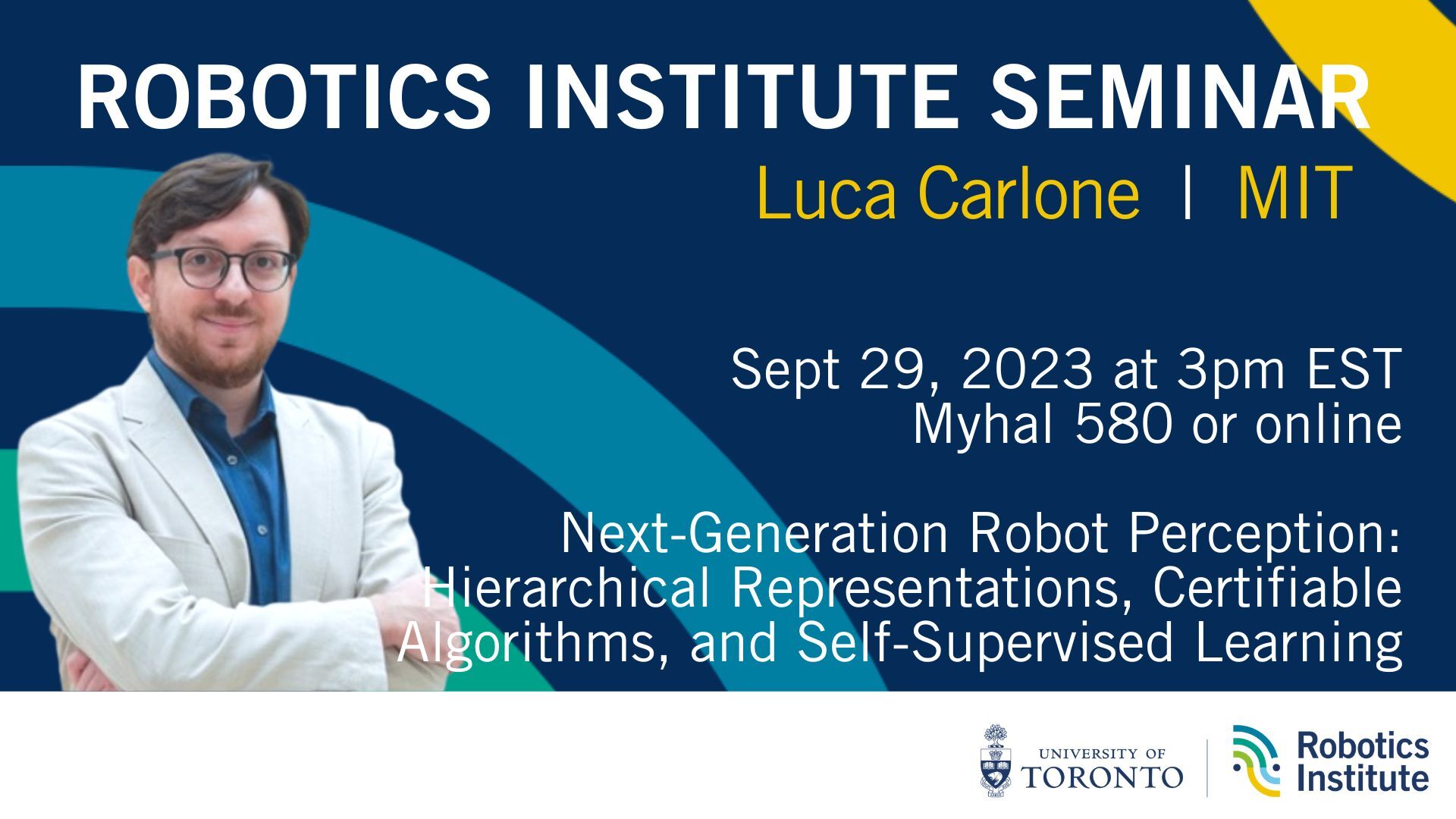 ROBOTICS INSTITUTE SEMINAR
Luca Carlone | MIT

Sept 29, 2023 at 3pm EST
Myhal 580 or online

Next-Generation Robot Perception: Hierarchical Representations, Certifiable Algorithms, and Self-Supervised Learning

UNIVERSITY OF TORONTO

Robotics Institute